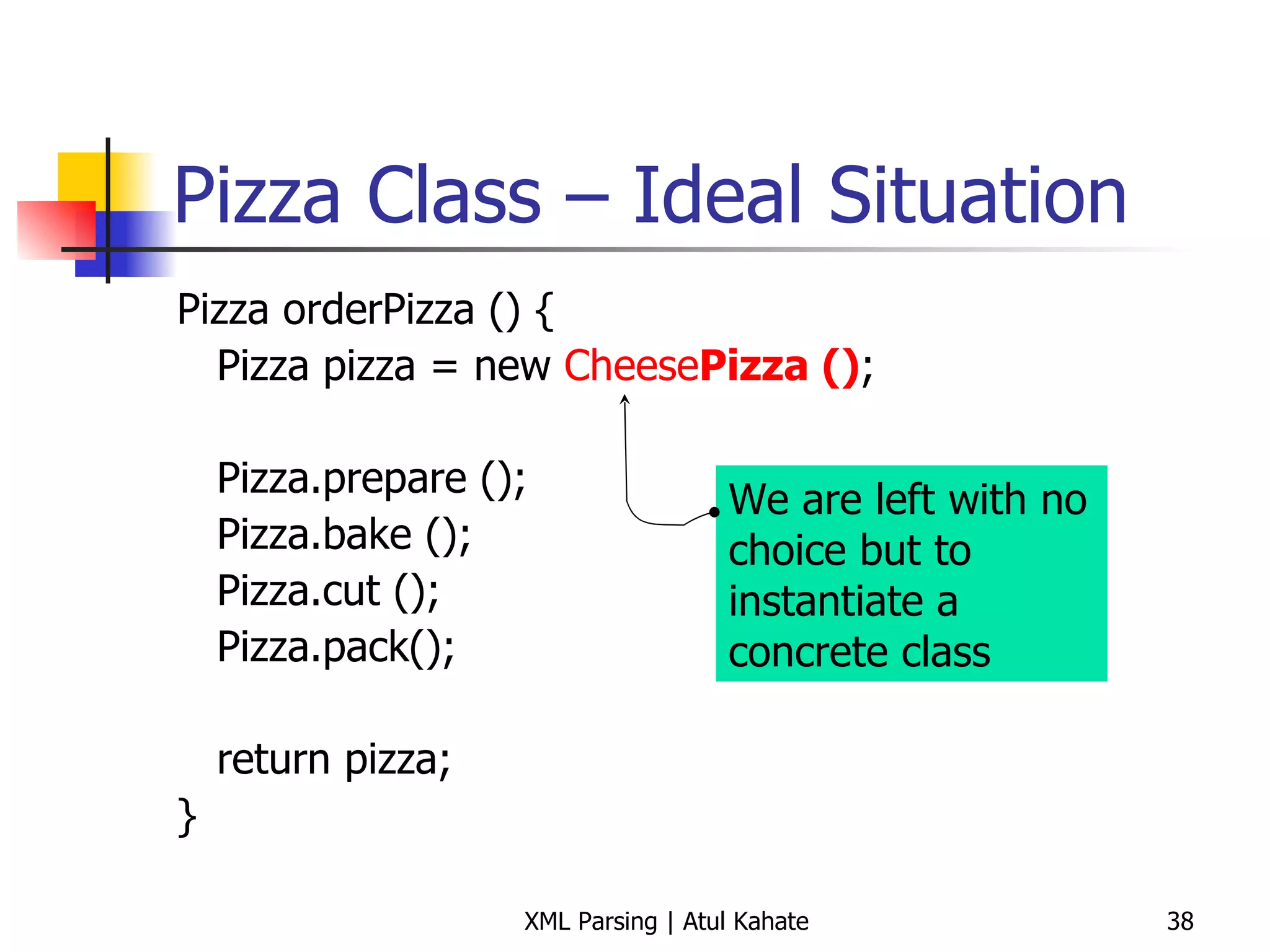 Pizza Class – Ideal Situation

Pizza orderPizza () {
Pizza pizza = new CheesePizza ();

Pizza.prepare ();
Pizza.bake ();
Pizza.cut ();
Pizza.pack();

return pizza;
}

We are left with no choice but to instantiate a concrete class

XML Parsing | Atul Kahate

38